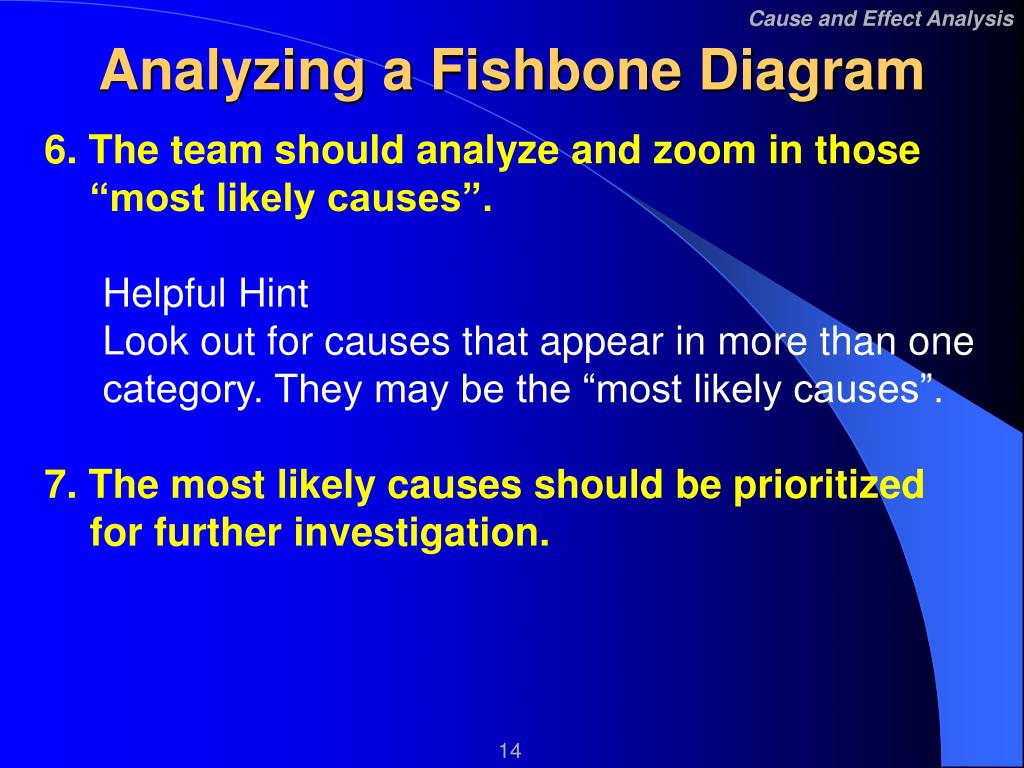 Cause and Effect Analysis

Analyzing a Fishbone Diagram

6. The team should analyze and zoom in those “most likely causes”.

Helpful Hint
Look out for causes that appear in more than one category. They may be the “most likely causes”.

7. The most likely causes should be prioritized for further investigation.

14